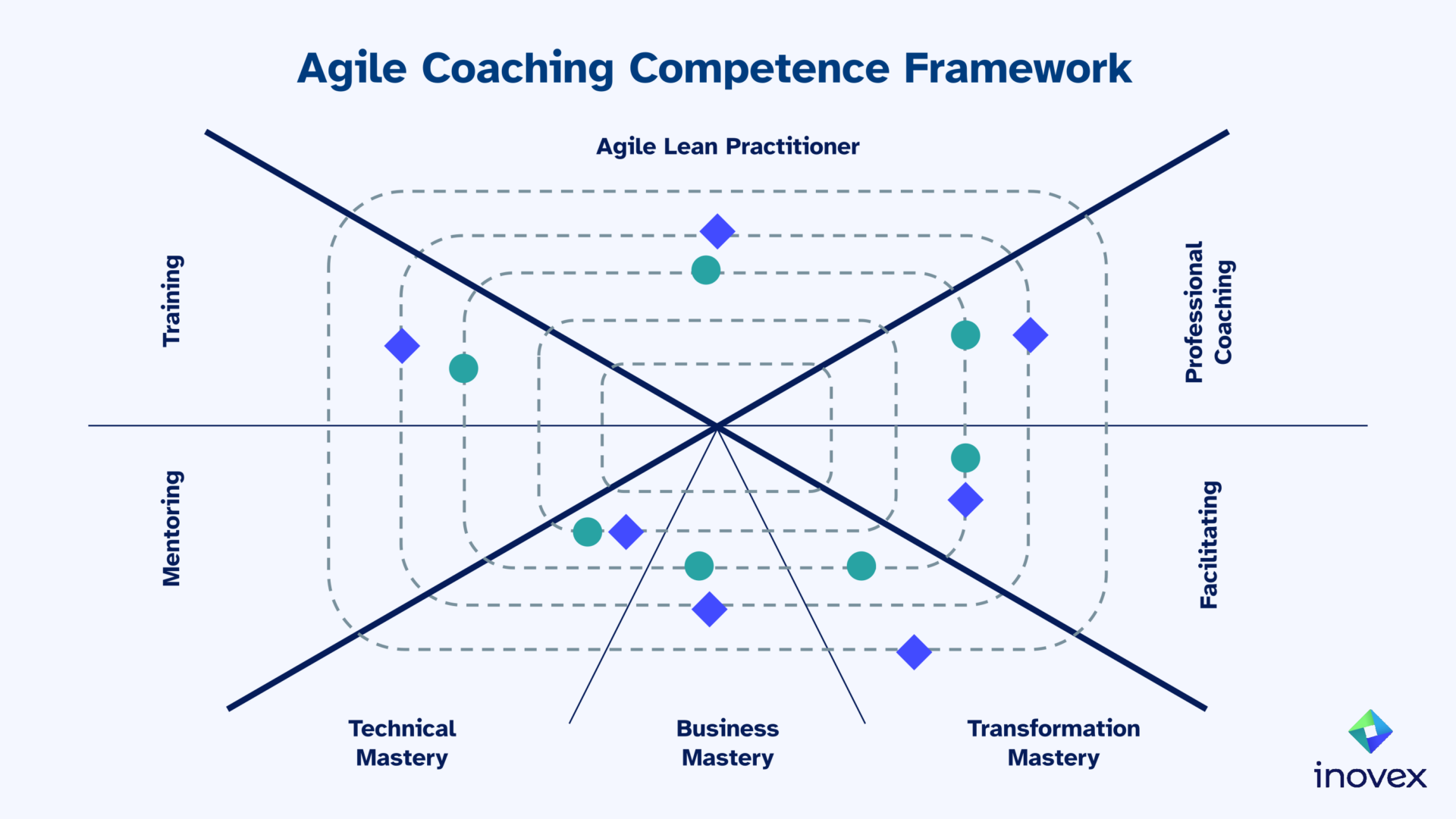 Agile Coaching Competence Framework

Agile Lean Practitioner

Training

Professional Coaching

Mentoring

Facilitating

Technical Mastery

Business Mastery

Transformation Mastery

inovex